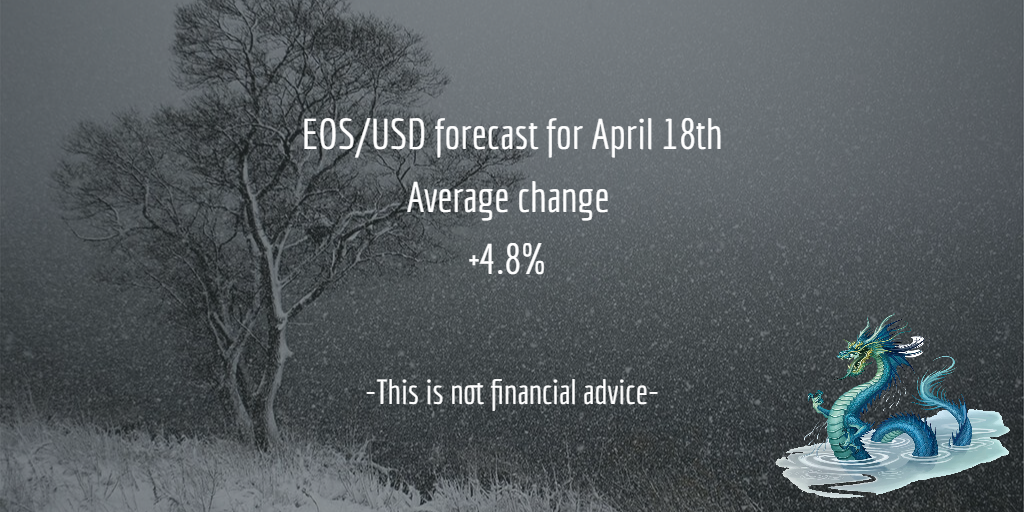 EOS/USD forecast for April 18th

Average change

+4.8%

-This is not financial advice-